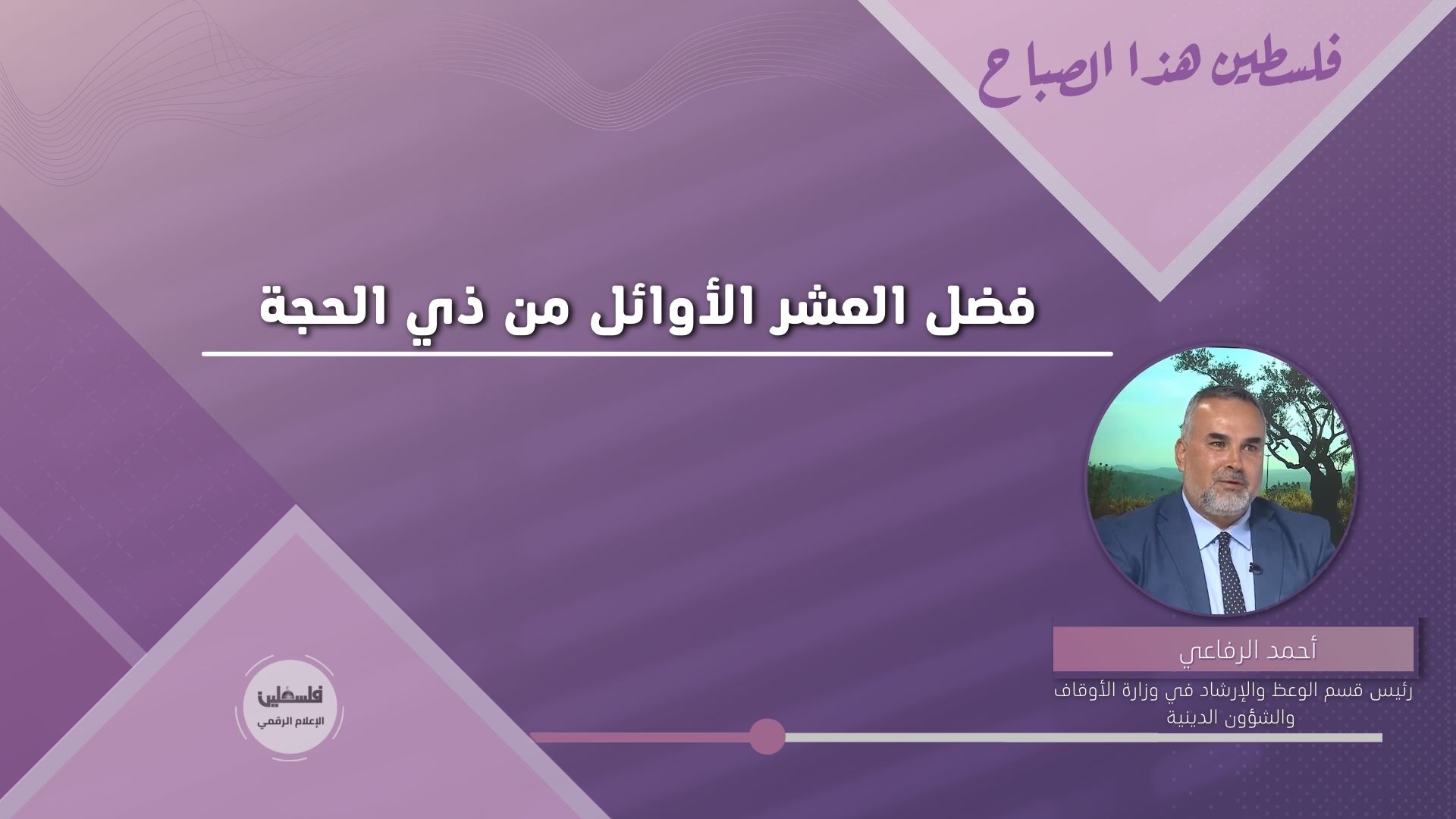 فلسطين هذا الصباح

فضل العشر الأوائل من ذي الحجة

أحمد الرفاعي

رئيس قسم الوعظ والإرشاد في وزارة الأوقاف والشؤون الدينية

فلسطين
الإعلام الرقمي